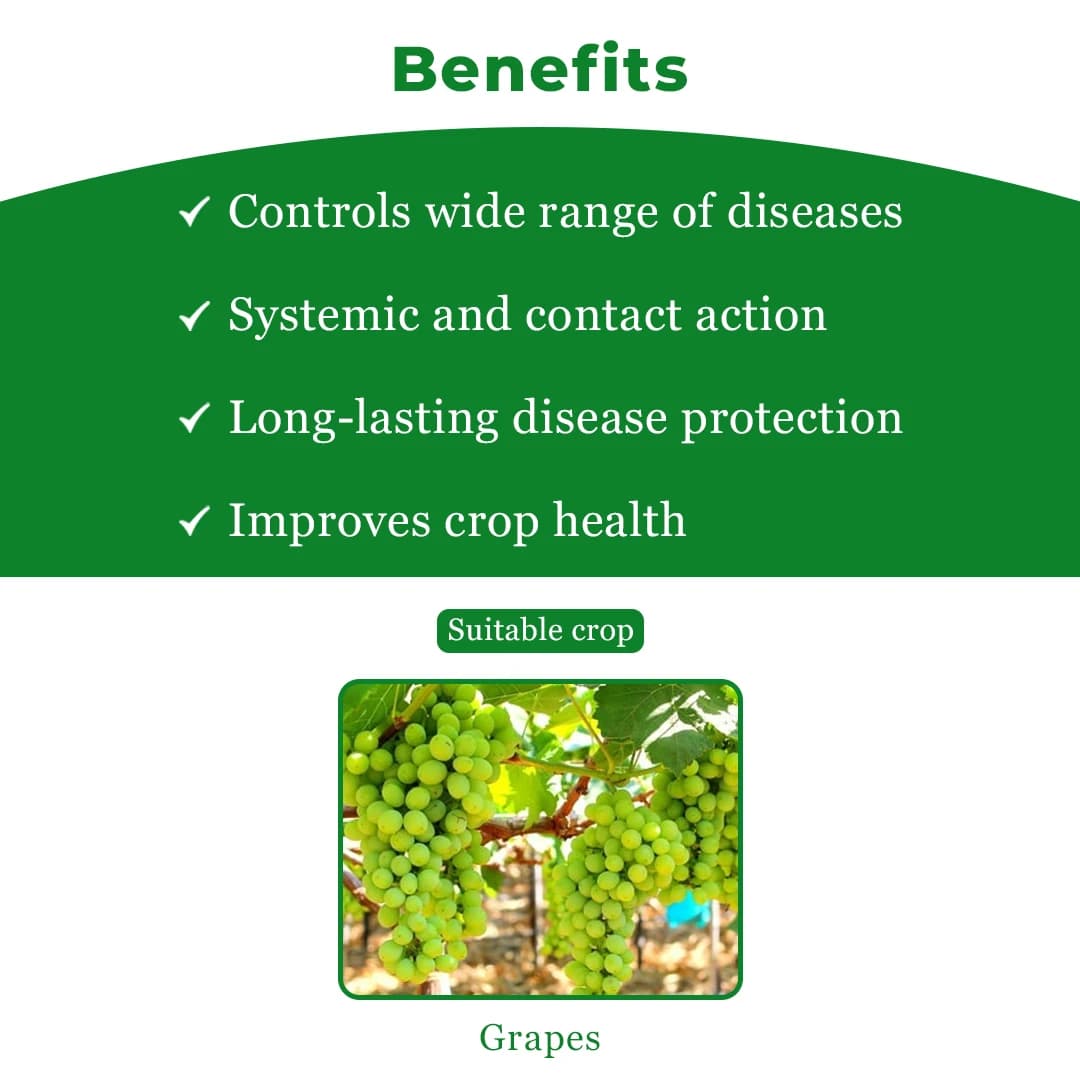 Benefits

✓ Controls wide range of diseases

✓ Systemic and contact action

✓ Long-lasting disease protection

✓ Improves crop health

Suitable crop

Grapes